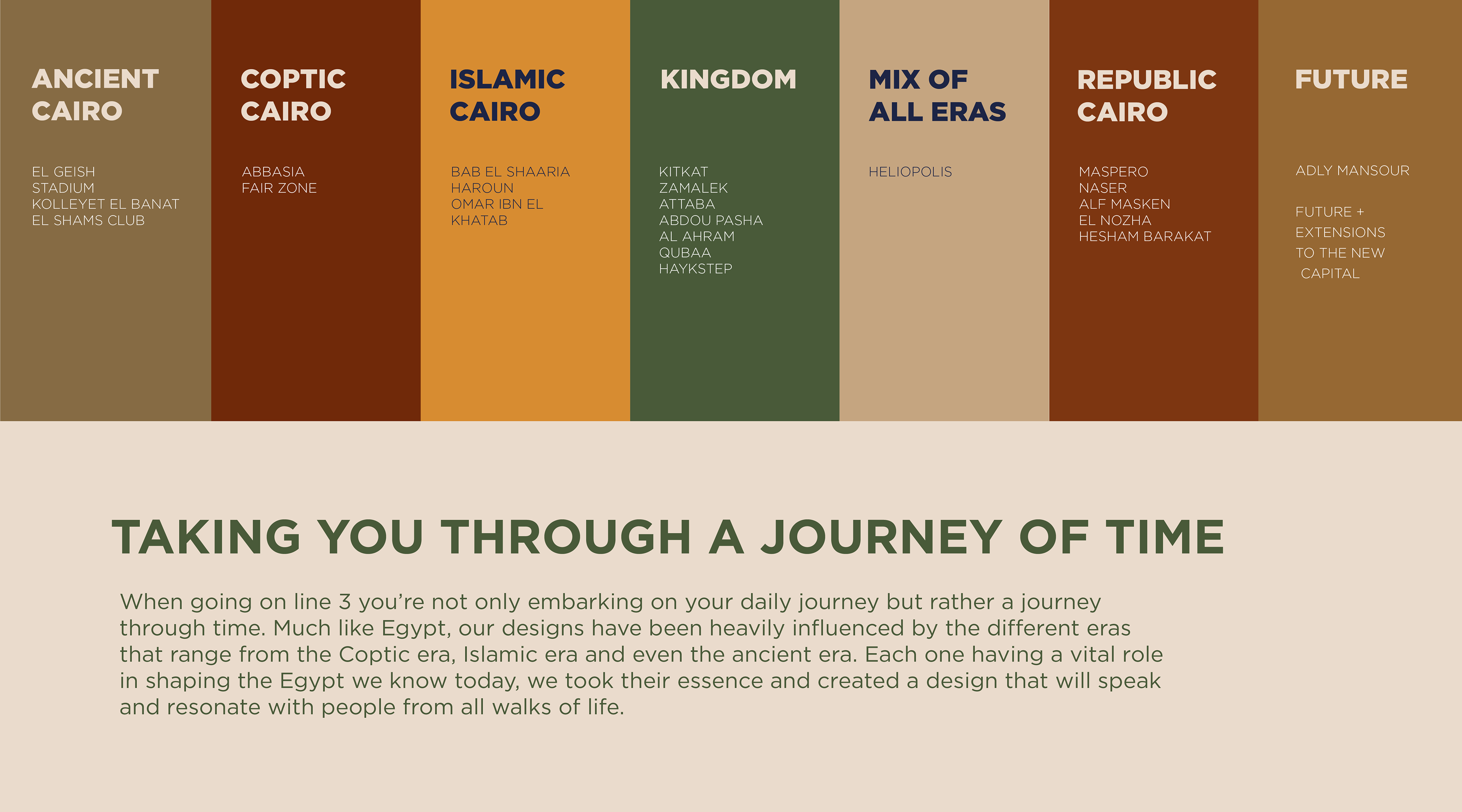 ANCIENT CAIRO

EL GEISH
STADIUM
KOLLEYET EL BANAT
EL SHAMS CLUB

COPTIC CAIRO

ABBASIA
FAIR ZONE

ISLAMIC CAIRO

BAB EL SHAARIA
HAROUN
OMAR IBN EL KHATAB

KINGDOM

KITKAT
ZAMALEK
ATTABA
ABDOU PASHA
AL AHRAM
QUBAA
HAYKSTEP

MIX OF ALL ERAS

HELIOPOLIS

REPUBLIC CAIRO

MASPERO
NASER
ALF MASKEN
EL NOZHA
HESHAM BARAKAT

FUTURE

ADLY MANSOUR

FUTURE + EXTENSIONS TO THE NEW CAPITAL

TAKING YOU THROUGH A JOURNEY OF TIME

When going on line 3 you're not only embarking on your daily journey but rather a journey through time. Much like Egypt, our designs have been heavily influenced by the different eras that range from the Coptic era, Islamic era and even the ancient era. Each one having a vital role in shaping the Egypt we know today, we took their essence and created a design that will speak and resonate with people from all walks of life.